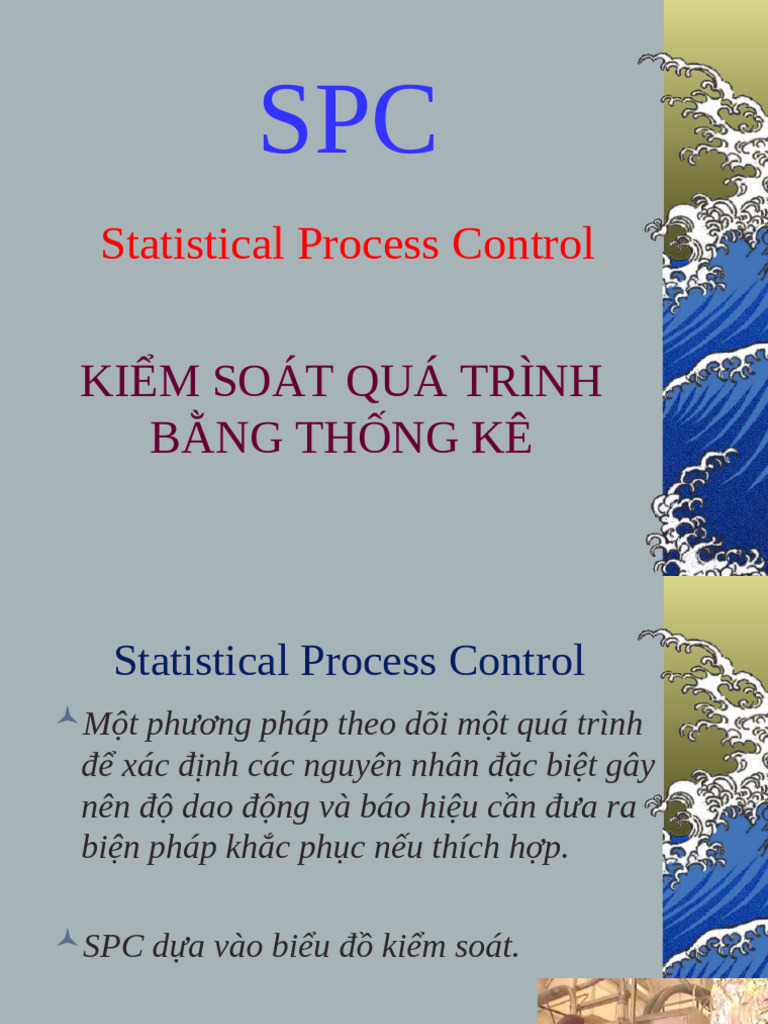 SPC

Statistical Process Control

KIỂM SOÁT QUÁ TRÌNH BẰNG THỐNG KÊ

Statistical Process Control

Một phương pháp theo dõi một quá trình để xác định các nguyên nhân đặc biệt gây nên độ dao động và báo hiệu cần đưa ra biện pháp khắc phục nếu thích hợp.

SPC dựa vào biểu đồ kiểm soát.